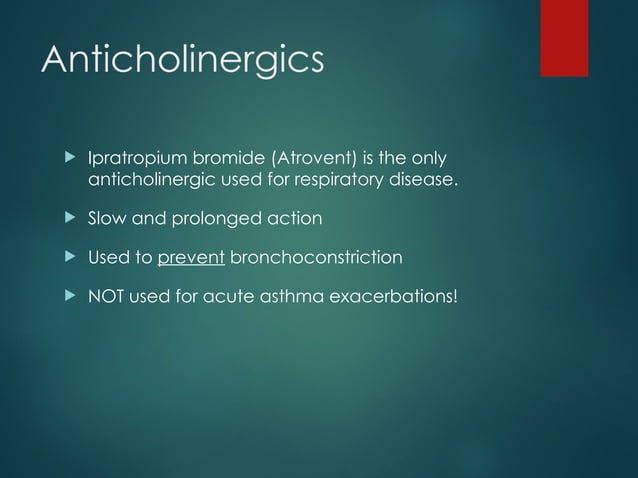 Anticholinergics

Ipratropium bromide (Atrovent) is the only anticholinergic used for respiratory disease.

Slow and prolonged action

Used to prevent bronchoconstriction

NOT used for acute asthma exacerbations!